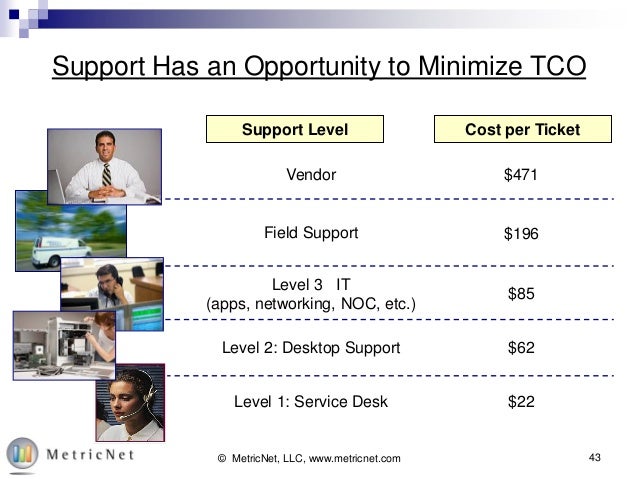 Support Has an Opportunity to Minimize TCO

| Support Level | Cost per Ticket |
|---|---|
| Vendor | \$471 |
| Field Support | \$196 |
| Level 3 IT (apps, networking, NOC, etc.) | \$85 |
| Level 2: Desktop Support | \$62 |
| Level 1: Service Desk | \$22 |

MetricNet

© MetricNet, LLC, www.metricnet.com

43